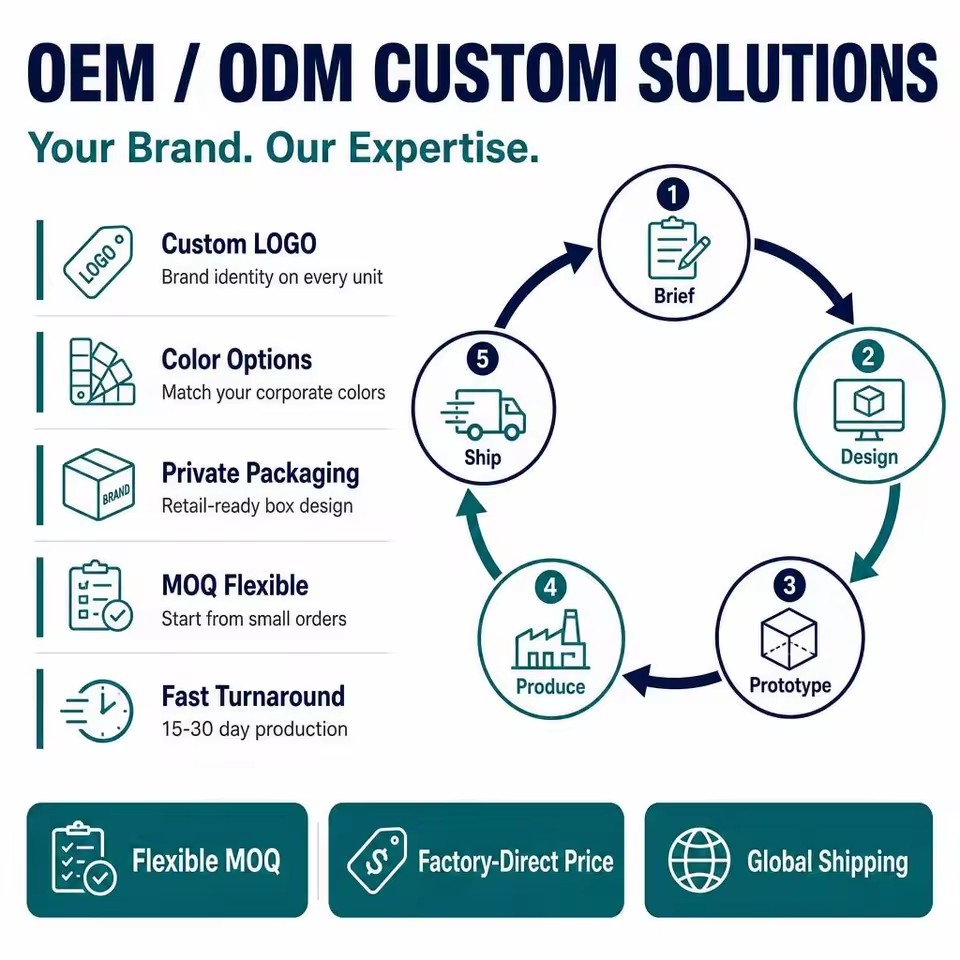 OEM / ODM CUSTOM SOLUTIONS

Your Brand. Our Expertise.

LOGO
Custom LOGO
Brand identity on every unit

Color Options
Match your corporate colors

BRAND
Private Packaging
Retail-ready box design

MOQ Flexible
Start from small orders

Fast Turnaround
15-30 day production

1
Brief

2
Design

3
Prototype

4
Produce

5
Ship

Flexible MOQ

$
Factory-Direct Price

Global Shipping